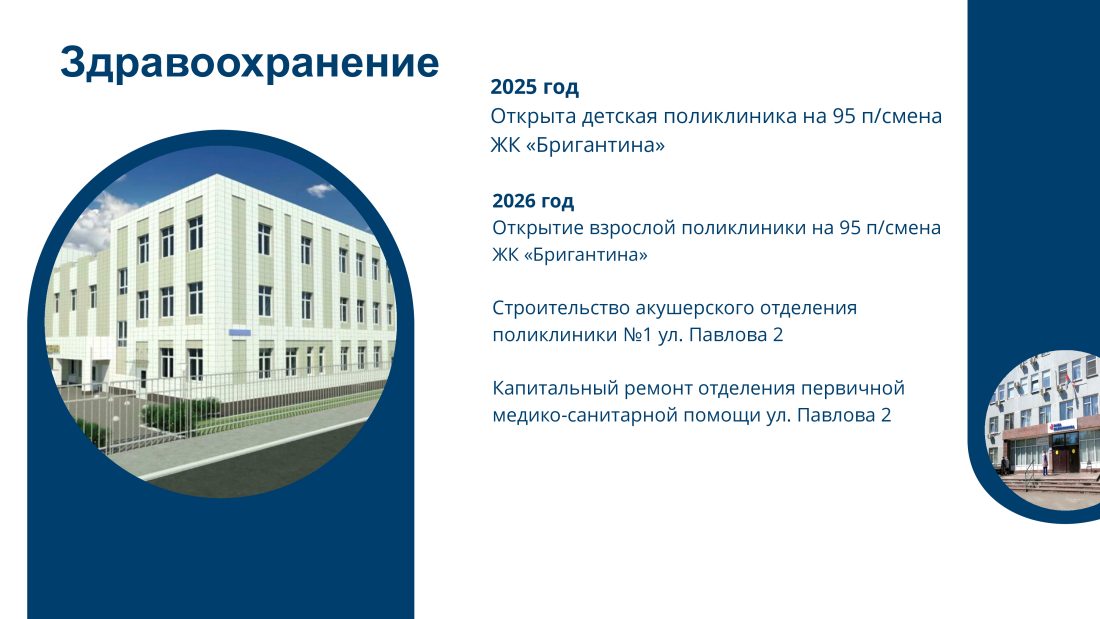 Здравоохранение

2025 год
Открыта детская поликлиника на 95 п/смена ЖК «Бригантина»

2026 год
Открытие взрослой поликлиники на 95 п/смена ЖК «Бригантина»

Строительство акушерского отделения поликлиники №1 ул. Павлова 2

Капитальный ремонт отделения первичной медико-санитарной помощи ул. Павлова 2